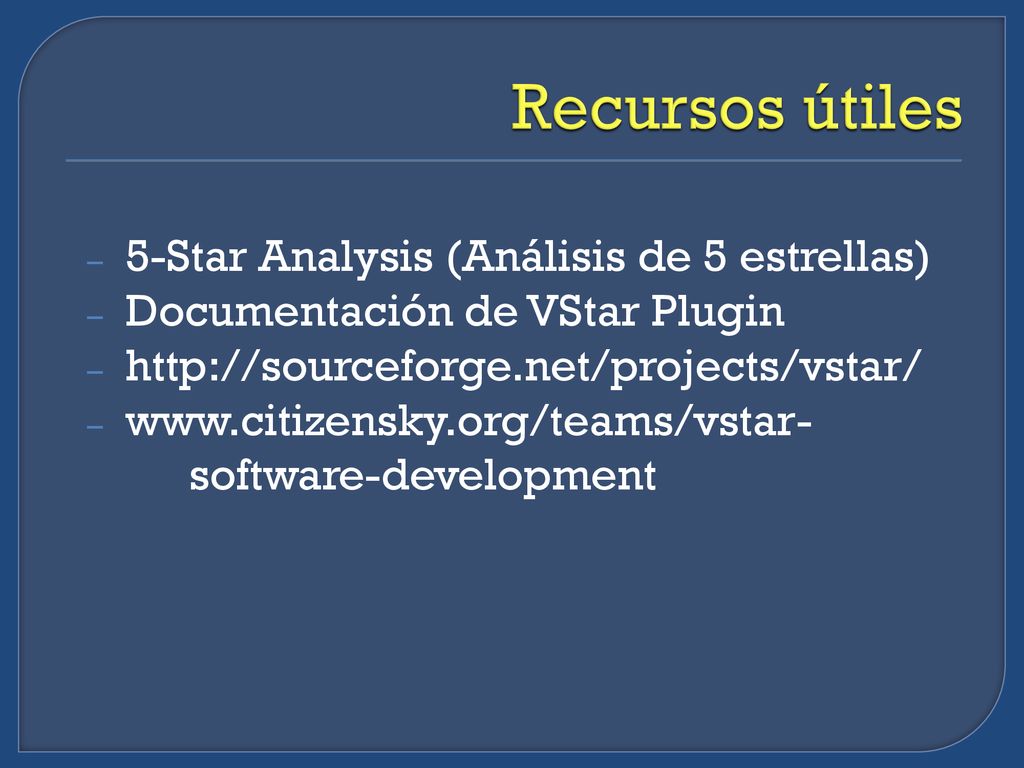 Recursos útiles

– 5-Star Analysis (Análisis de 5 estrellas)
– Documentación de VStar Plugin
– http://sourceforge.net/projects/vstar/
– www.citizensky.org/teams/vstar-software-development